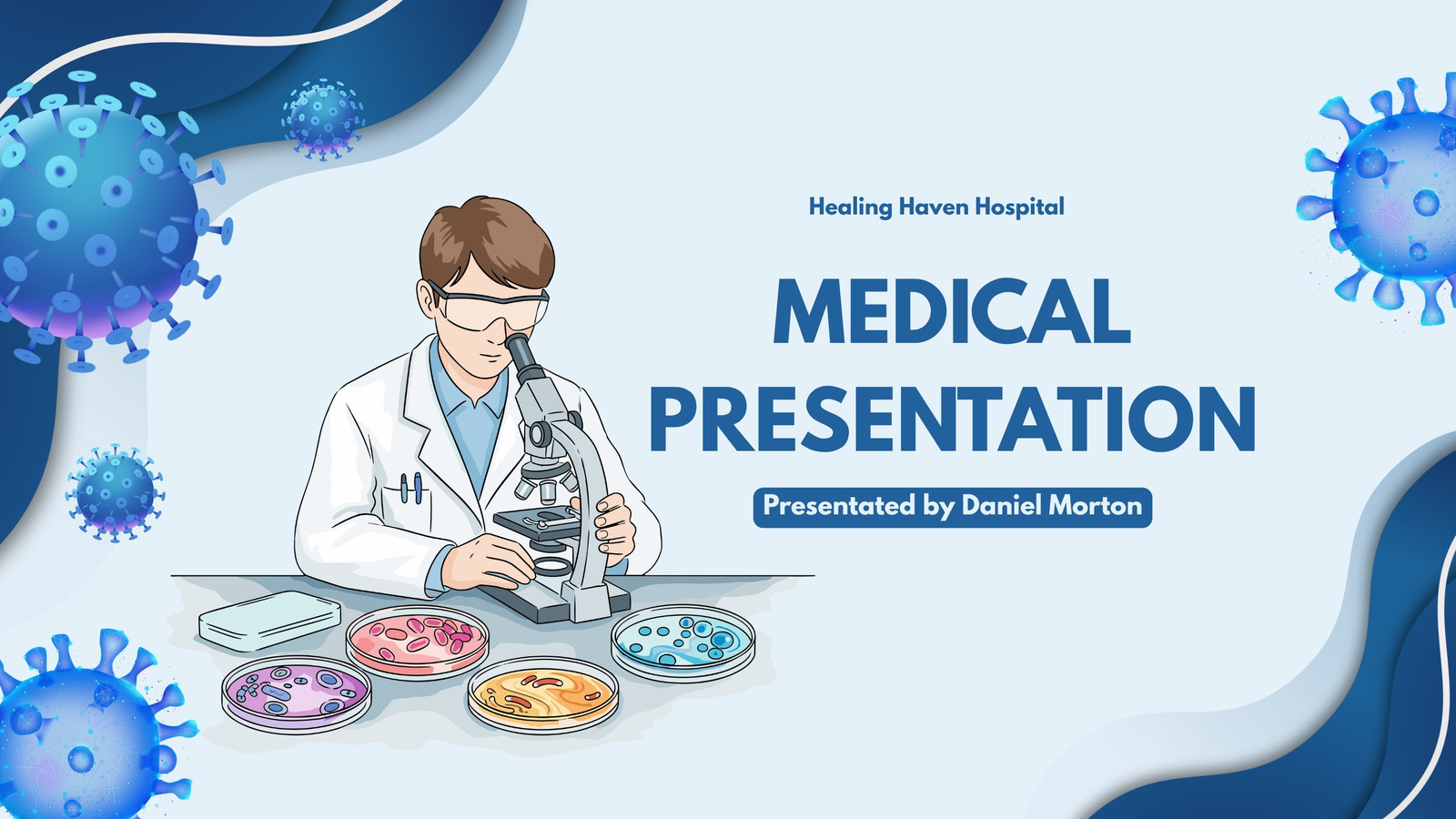 Healing Haven Hospital

MEDICAL PRESENTATION

Presentated by Daniel Morton